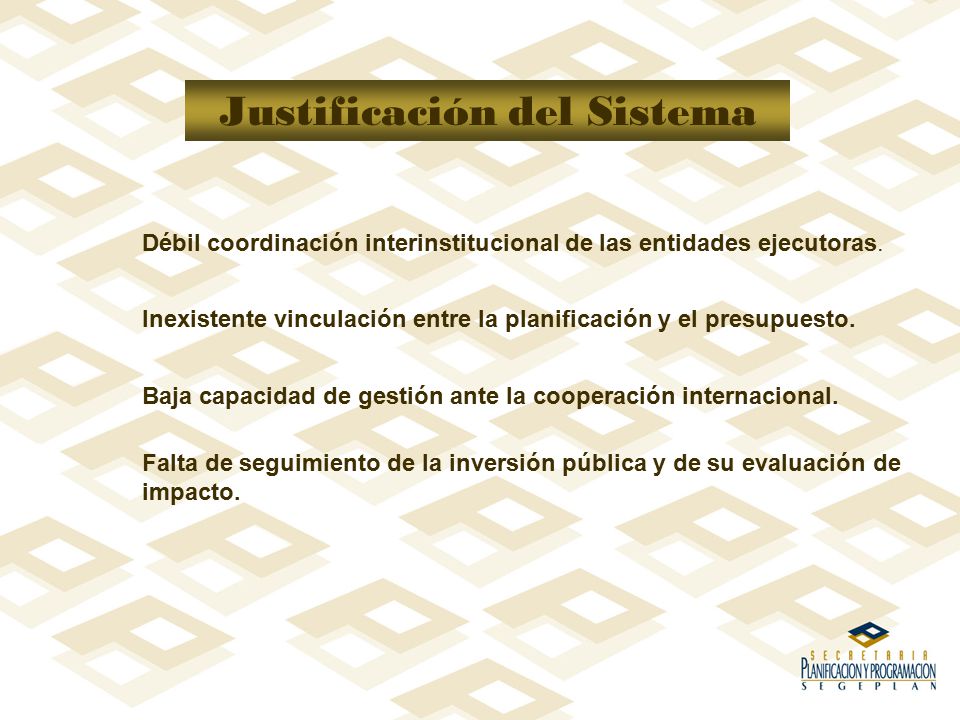 Justificación del Sistema

Débil coordinación interinstitucional de las entidades ejecutoras.

Inexistente vinculación entre la planificación y el presupuesto.

Baja capacidad de gestión ante la cooperación internacional.

Falta de seguimiento de la inversión pública y de su evaluación de impacto.

SECRETARIA
PLANIFICACION Y PROGRAMACION
SEGEPLAN